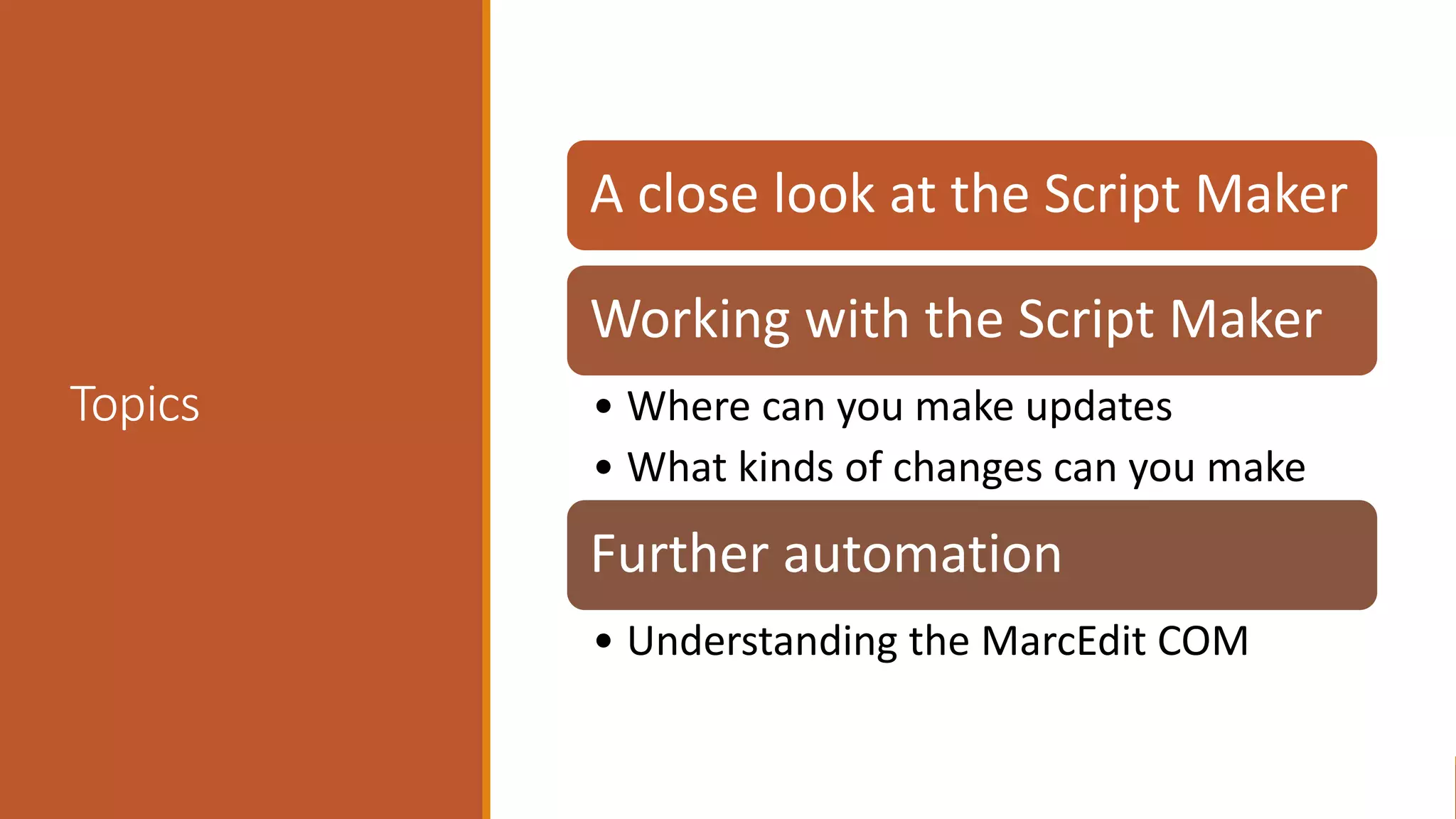 Topics

A close look at the Script Maker

Working with the Script Maker

• Where can you make updates
• What kinds of changes can you make

Further automation

• Understanding the MarcEdit COM